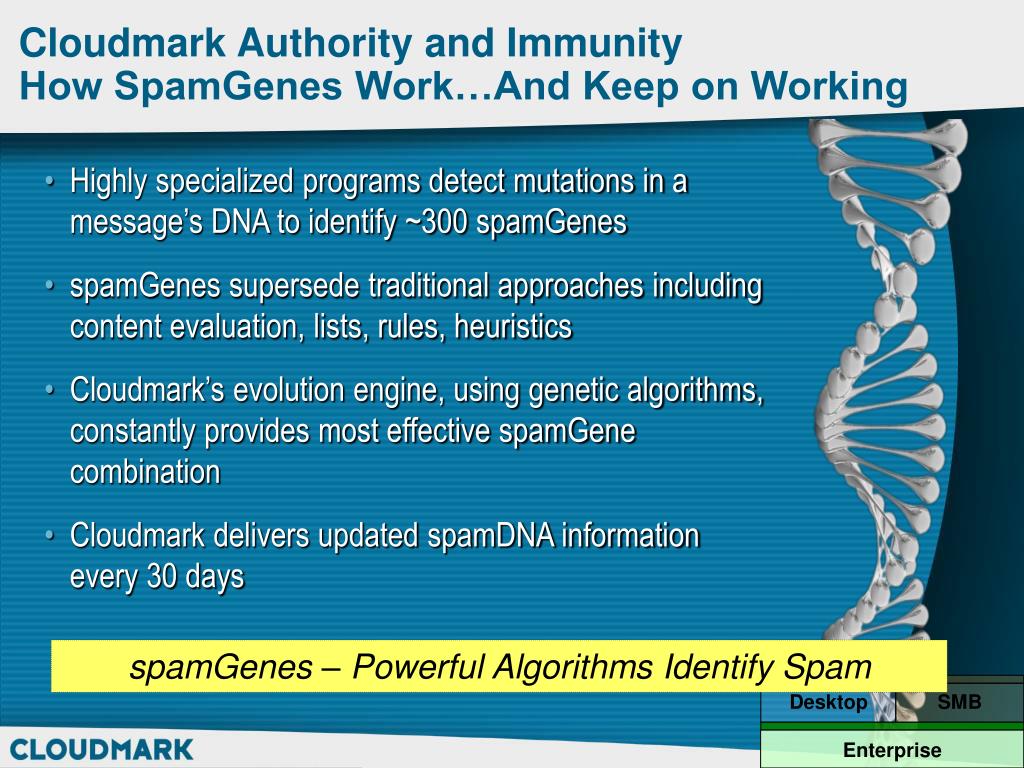 Cloudmark Authority and Immunity
How SpamGenes Work…And Keep on Working

• Highly specialized programs detect mutations in a message's DNA to identify ~300 spamGenes

• spamGenes supersede traditional approaches including content evaluation, lists, rules, heuristics

• Cloudmark's evolution engine, using genetic algorithms, constantly provides most effective spamGene combination

• Cloudmark delivers updated spamDNA information every 30 days

spamGenes – Powerful Algorithms Identify Spam

Desktop
SMB
Enterprise

CLOUDMARK